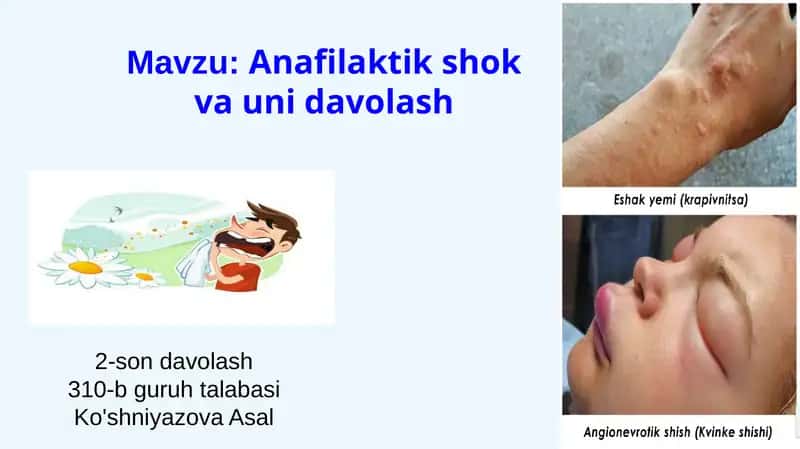 Mavzu: Anafilaktik shok va uni davolash

2-son davolash
310-b guruh talabasi
Ko'shniyazova Asal

Eshak yemi (krapivnitsa)

Angionevrotik shish (Kvinke shishi)